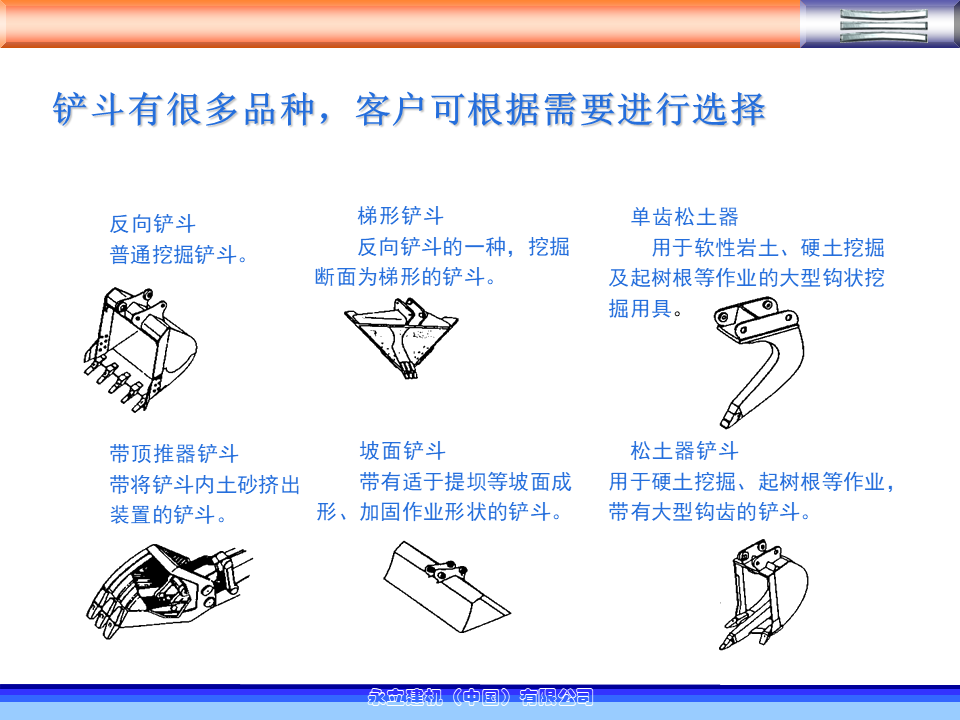 铲斗有很多品种，客户可根据需要进行选择

反向铲斗
普通挖掘铲斗。

梯形铲斗
反向铲斗的一种，挖掘断面为梯形的铲斗。

单齿松土器
用于软性岩土、硬土挖掘及起树根等作业的大型钩状挖掘用具。

带顶推器铲斗
带将铲斗内土砂挤出装置的铲斗。

坡面铲斗
带有适于提坝等坡面成形、加固作业形状的铲斗。

松土器铲斗
用于硬土挖掘、起树根等作业，带有大型钩齿的铲斗。

永立建机（中国）有限公司